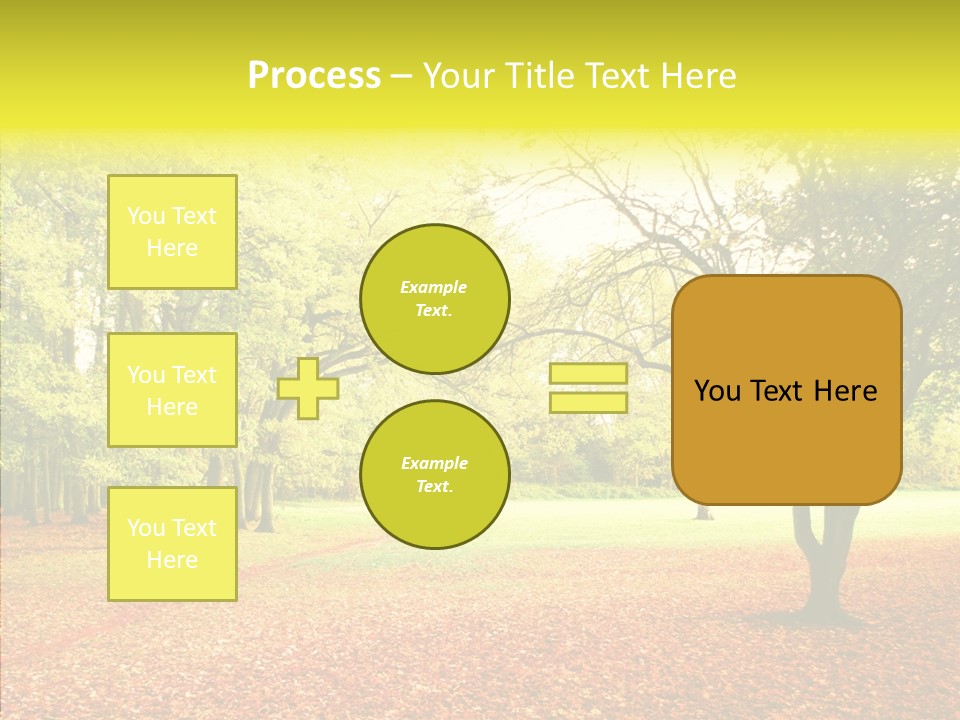 Process – Your Title Text Here

You Text Here

You Text Here

You Text Here

Example Text.

Example Text.

You Text Here